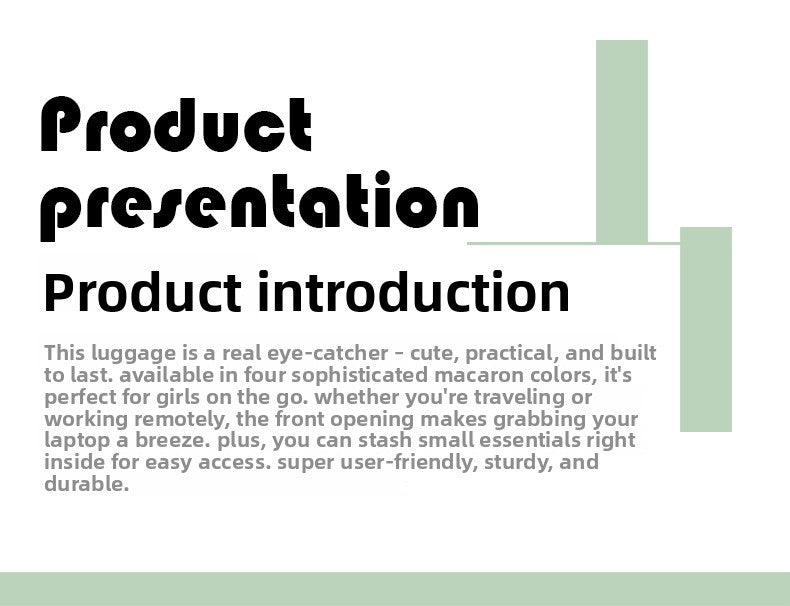 Product presentation

Product introduction

This luggage is a real eye-catcher - cute, practical, and built to last. available in four sophisticated macaron colors, it's perfect for girls on the go. whether you're traveling or working remotely, the front opening makes grabbing your laptop a breeze. plus, you can stash small essentials right inside for easy access. super user-friendly, sturdy, and durable.